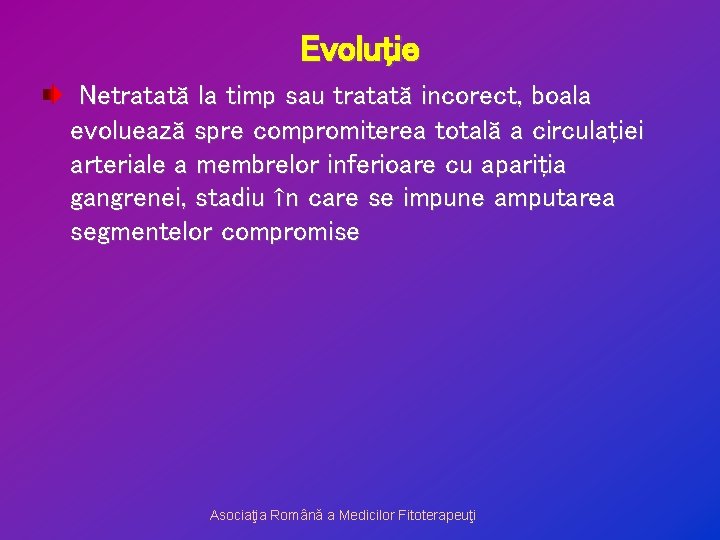 Evoluţie

Netratată la timp sau tratată incorect, boala evoluează spre compromiterea totală a circulației arteriale a membrelor inferioare cu apariția gangrenei, stadiu în care se impune amputarea segmentelor compromise

Asociaţia Română a Medicilor Fitoterapeuţi